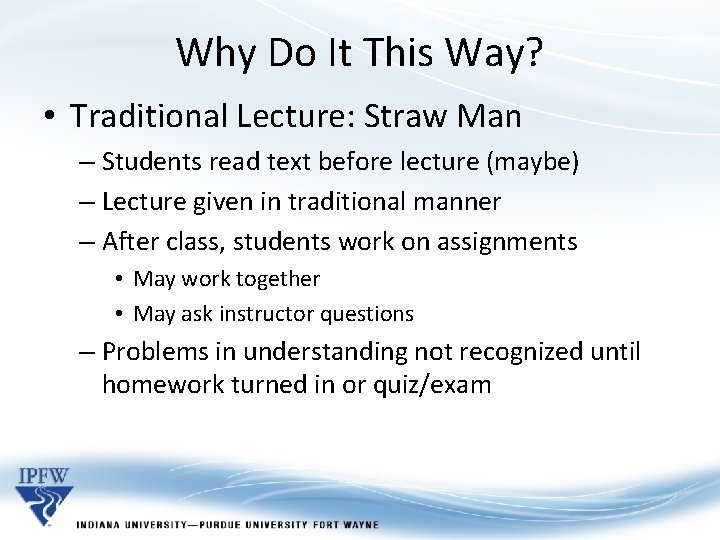 Why Do It This Way?

• Traditional Lecture: Straw Man
– Students read text before lecture (maybe)
– Lecture given in traditional manner
– After class, students work on assignments
• May work together
• May ask instructor questions
– Problems in understanding not recognized until homework turned in or quiz/exam

IPFW
INDIANA UNIVERSITY—PURDUE UNIVERSITY FORT WAYNE